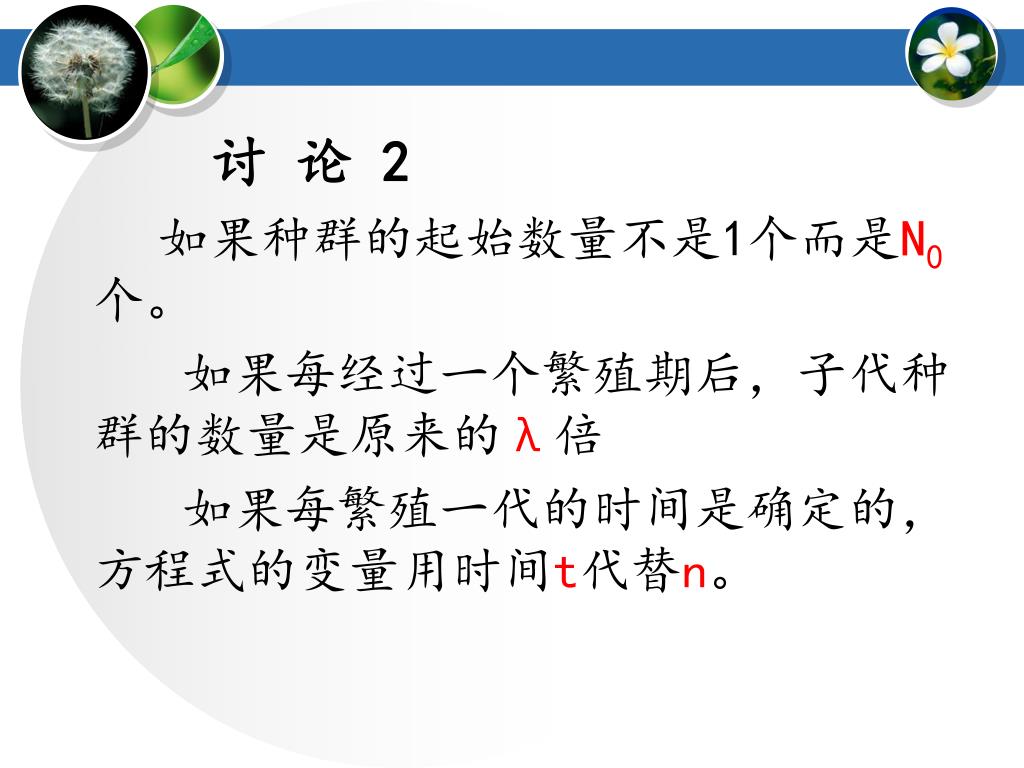 讨 论 2

如果种群的起始数量不是1个而是$N_0$个。

如果每经过一个繁殖期后，子代种群的数量是原来的 λ 倍

如果每繁殖一代的时间是确定的，方程式的变量用时间t代替n。